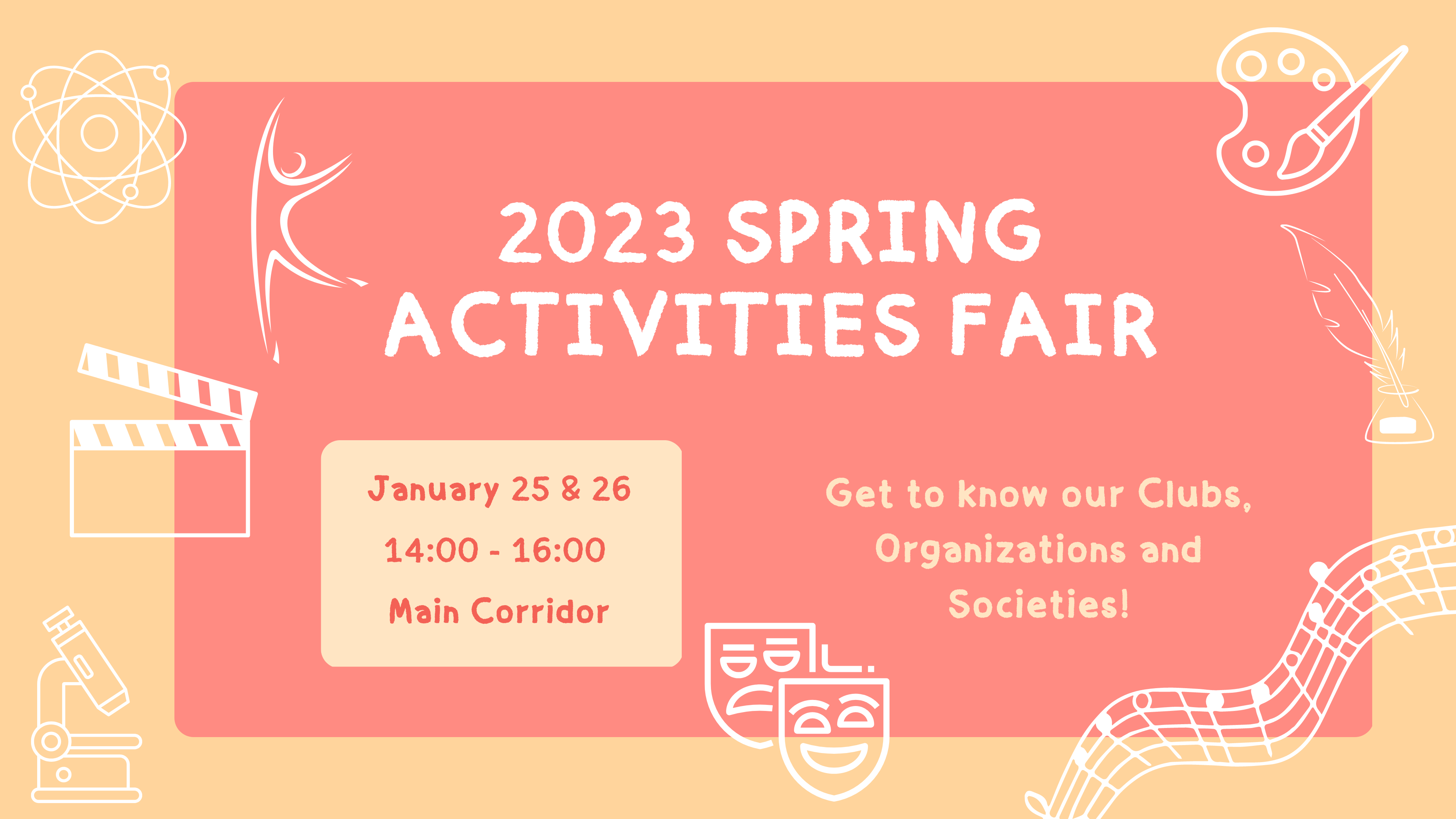 2023 SPRING ACTIVITIES FAIR

January 25 & 26

14:00 - 16:00

Main Corridor

Get to know our Clubs, Organizations and Societies!